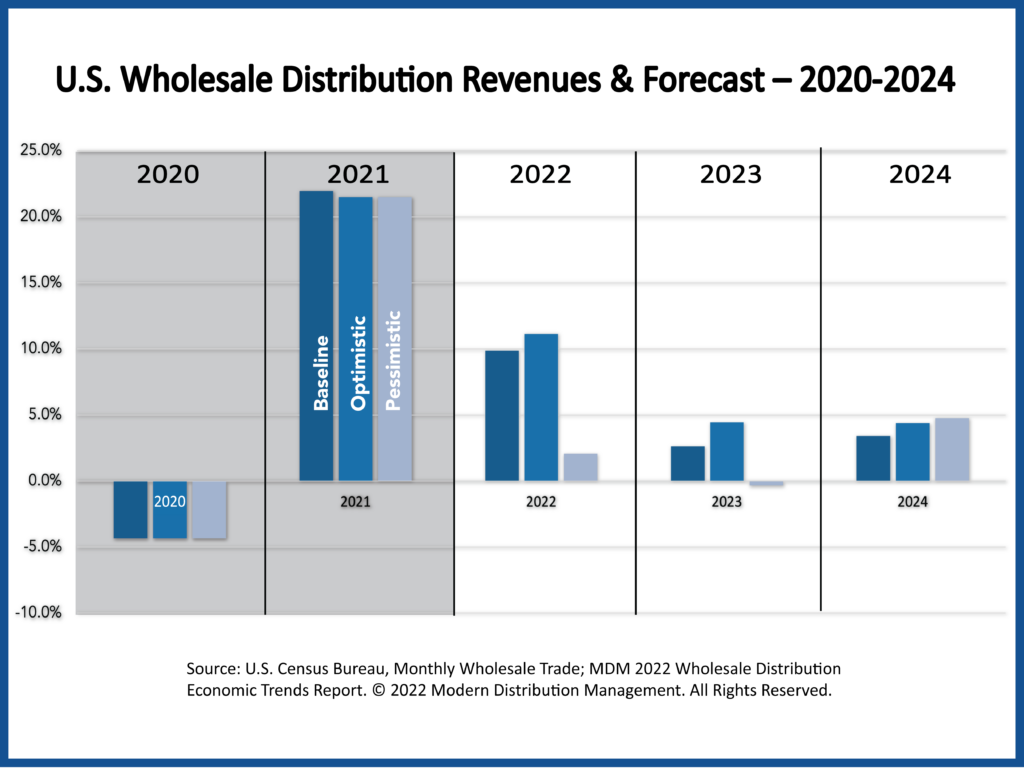 U.S. Wholesale Distribution Revenues & Forecast – 2020-2024

25.0%
20.0%
15.0%
10.0%
5.0%
0.0%
-5.0%
-10.0%

2020
2021
2022
2023
2024

Baseline
Optimistic
Pessimistic

2020
2021
2022
2023
2024

Source: U.S. Census Bureau, Monthly Wholesale Trade; MDM 2022 Wholesale Distribution Economic Trends Report. © 2022 Modern Distribution Management. All Rights Reserved.